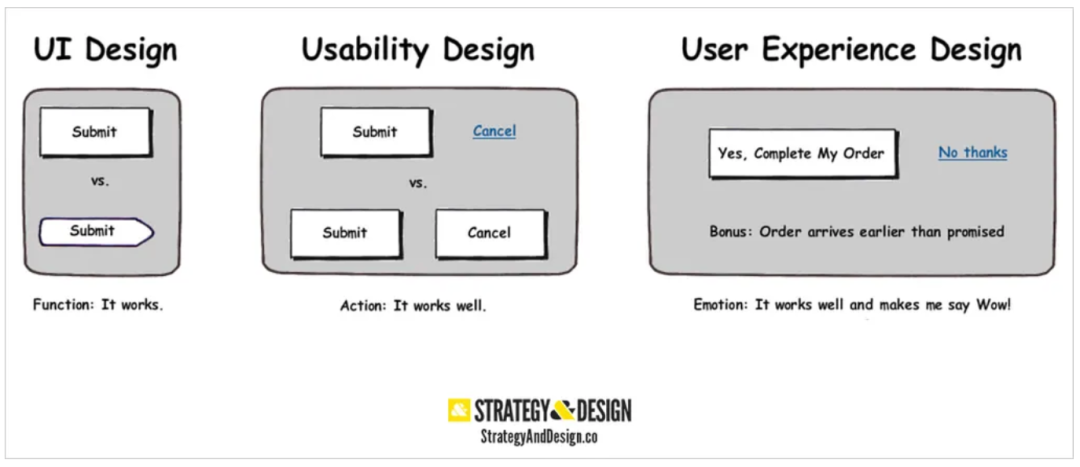 UI Design

Submit

vs.

Submit

Function: It works.

Usability Design

Submit

Cancel

vs.

Submit

Cancel

Action: It works well.

User Experience Design

Yes, Complete My Order

No thanks

Bonus: Order arrives earlier than promised

Emotion: It works well and makes me say Wow!

& STRATEGY & DESIGN
StrategyAndDesign.co